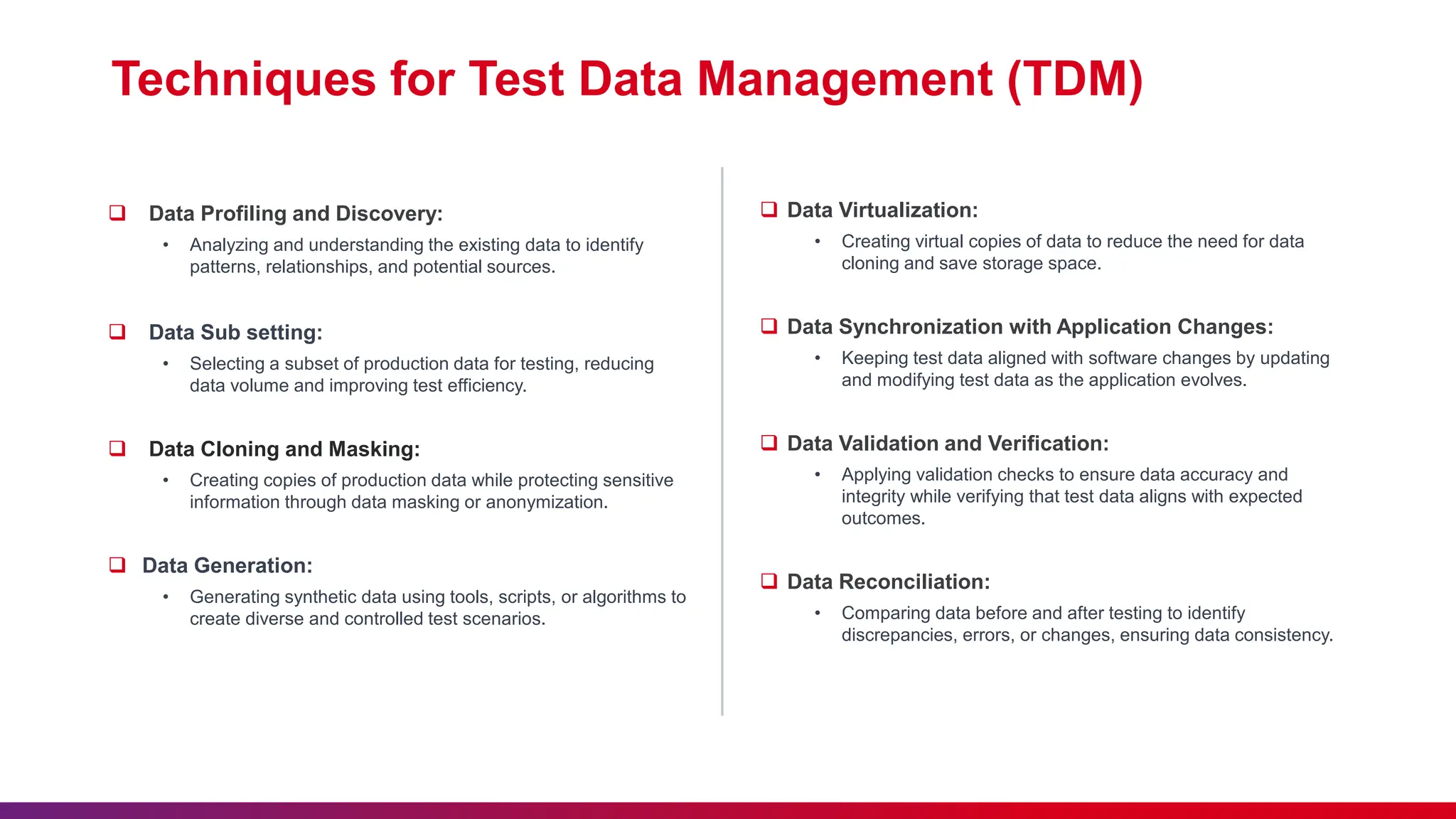 Techniques for Test Data Management (TDM)

❑ Data Profiling and Discovery:
• Analyzing and understanding the existing data to identify patterns, relationships, and potential sources.

❑ Data Sub setting:
• Selecting a subset of production data for testing, reducing data volume and improving test efficiency.

❑ Data Cloning and Masking:
• Creating copies of production data while protecting sensitive information through data masking or anonymization.

❑ Data Generation:
• Generating synthetic data using tools, scripts, or algorithms to create diverse and controlled test scenarios.

❑ Data Virtualization:
• Creating virtual copies of data to reduce the need for data cloning and save storage space.

❑ Data Synchronization with Application Changes:
• Keeping test data aligned with software changes by updating and modifying test data as the application evolves.

❑ Data Validation and Verification:
• Applying validation checks to ensure data accuracy and integrity while verifying that test data aligns with expected outcomes.

❑ Data Reconciliation:
• Comparing data before and after testing to identify discrepancies, errors, or changes, ensuring data consistency.